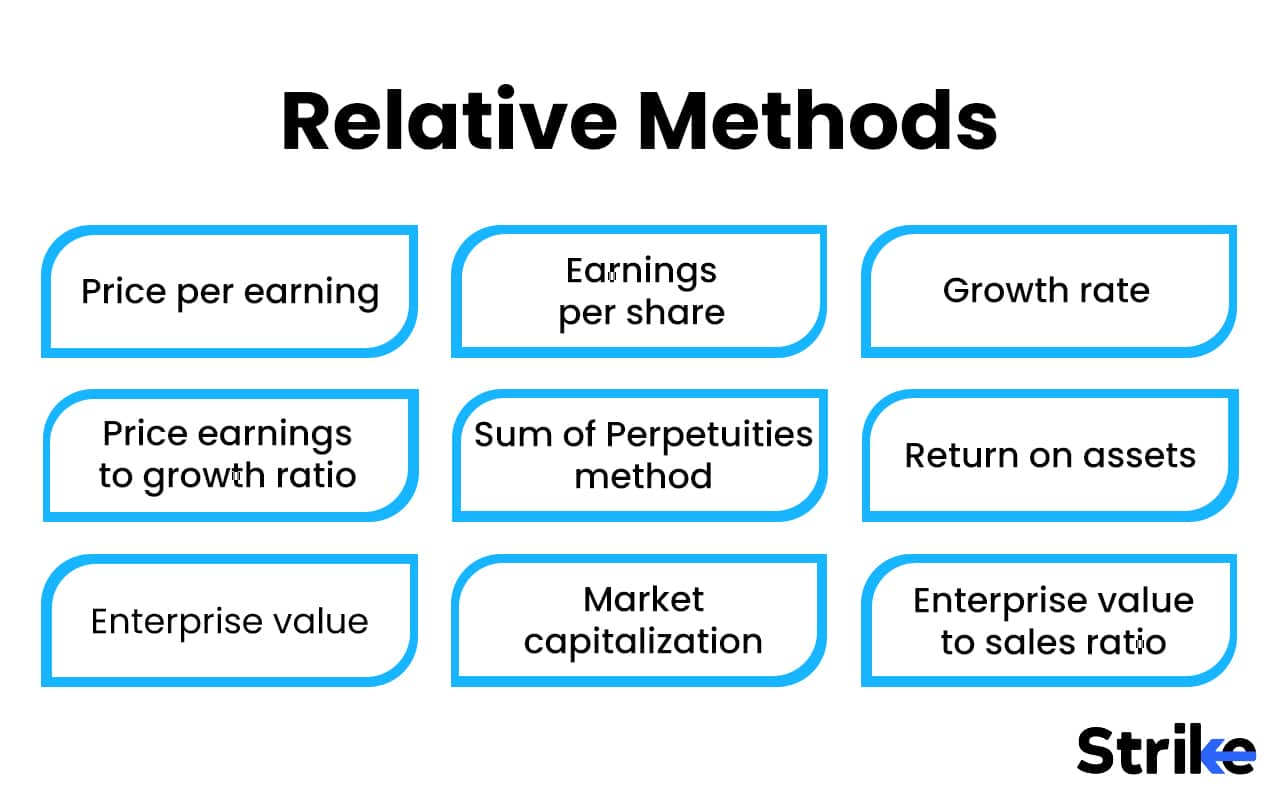 Relative Methods

Price per earning

Earnings per share

Growth rate

Price earnings to growth ratio

Sum of Perpetuities method

Return on assets

Enterprise value

Market capitalization

Enterprise value to sales ratio

Strike